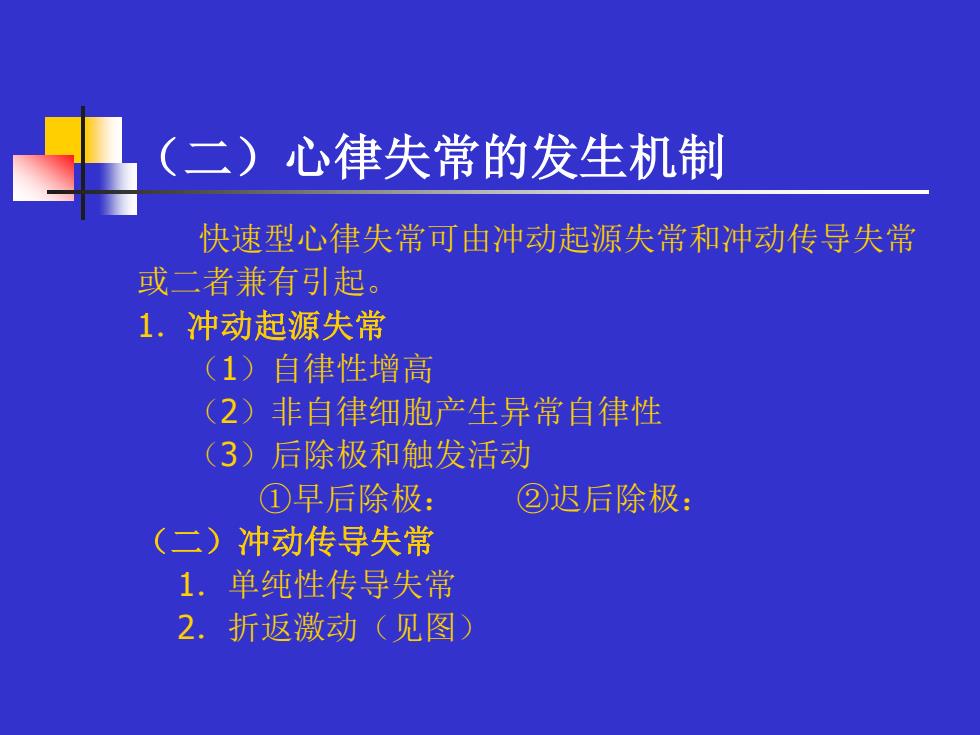 （二）心律失常的发生机制

快速型心律失常可由冲动起源失常和冲动传导失常或二者兼有引起。

1. 冲动起源失常

（1）自律性增高

（2）非自律细胞产生异常自律性

（3）后除极和触发活动

①早后除极：　②迟后除极：

（二）冲动传导失常

1. 单纯性传导失常

2. 折返激动（见图）